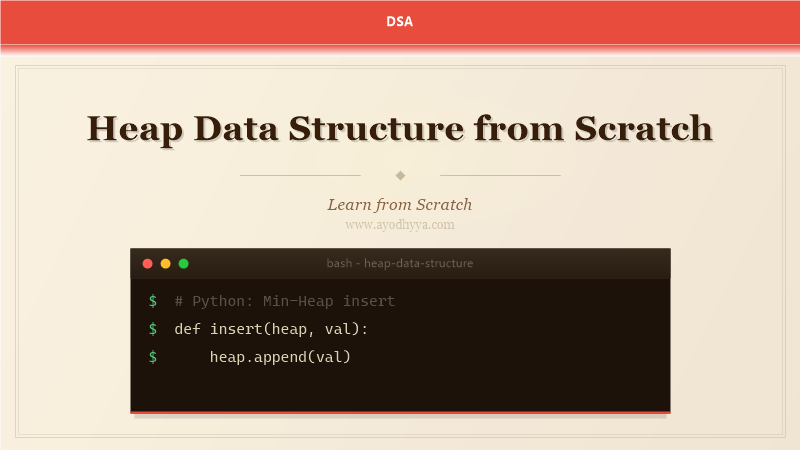 DSA

Heap Data Structure from Scratch

Learn from Scratch

www.ayodhyya.com

bash - heap-data-structure

$ # Python: Min-Heap insert
$ def insert(heap, val):
$     heap.append(val)